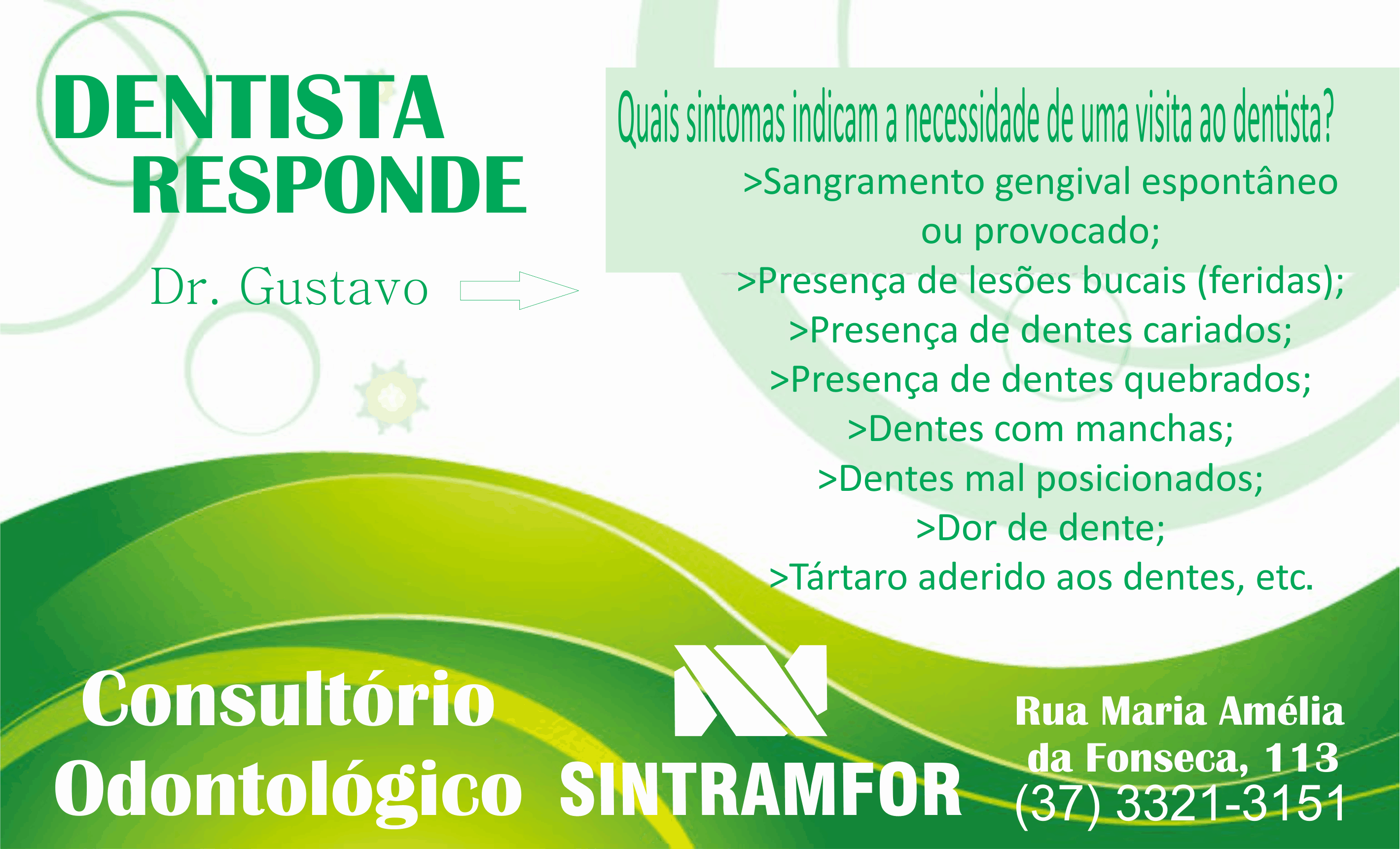 DENTISTA RESPONDE

Dr. Gustavo

Quais sintomas indicam a necessidade de uma visita ao dentista?

>Sangramento gengival espontâneo ou provocado;
>Presença de lesões bucais (feridas);
>Presença de dentes cariados;
>Presença de dentes quebrados;
>Dentes com manchas;
>Dentes mal posicionados;
>Dor de dente;
>Tártaro aderido aos dentes, etc.

Consultório Odontológico

SINTRAMFOR

Rua Maria Amélia da Fonseca, 113
(37) 3321-3151